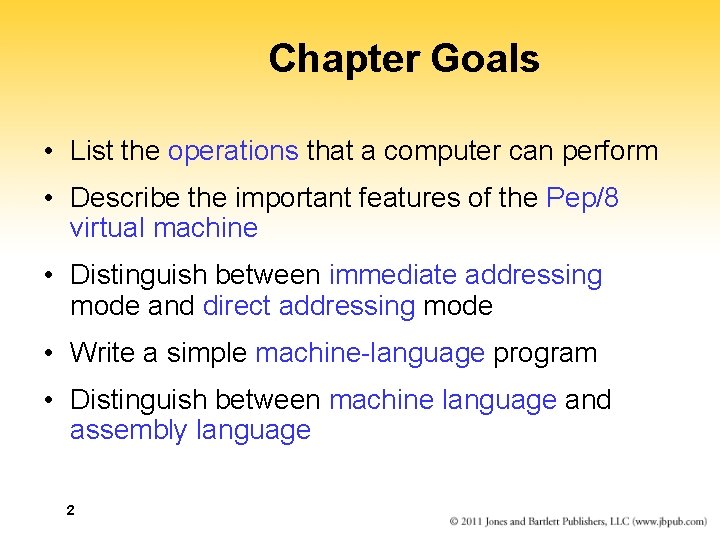 Chapter Goals

• List the operations that a computer can perform

• Describe the important features of the Pep/8 virtual machine

• Distinguish between immediate addressing mode and direct addressing mode

• Write a simple machine-language program

• Distinguish between machine language and assembly language

2

© 2011 Jones and Bartlett Publishers, LLC (www.jbpub.com)